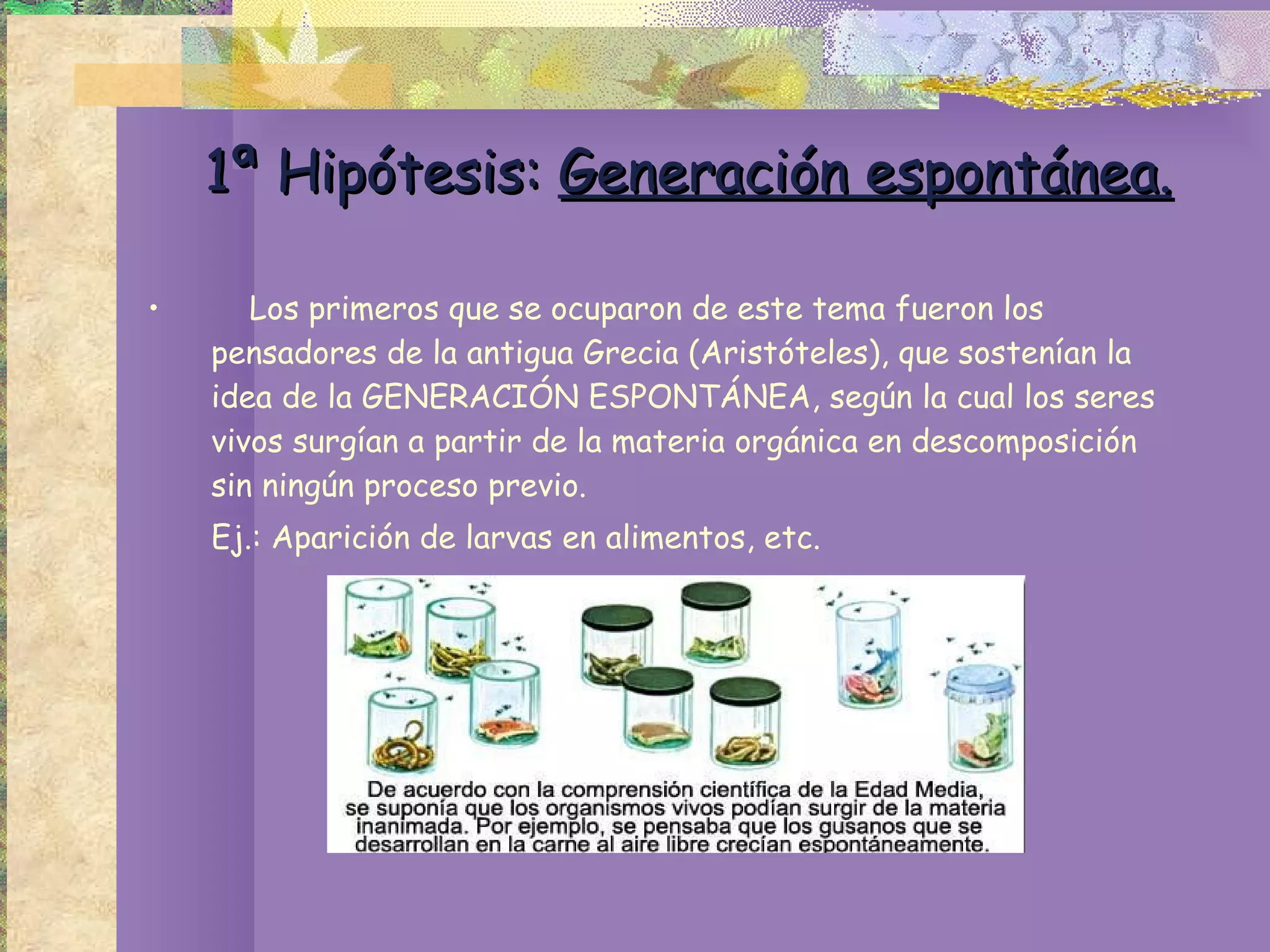 1ª Hipótesis: Generación espontánea.

• Los primeros que se ocuparon de este tema fueron los pensadores de la antigua Grecia (Aristóteles), que sostenían la idea de la GENERACIÓN ESPONTÁNEA, según la cual los seres vivos surgían a partir de la materia orgánica en descomposición sin ningún proceso previo.

Ej.: Aparición de larvas en alimentos, etc.

De acuerdo con la comprensión científica de la Edad Media, se suponía que los organismos vivos podían surgir de la materia inanimada. Por ejemplo, se pensaba que los gusanos que se desarrollan en la carne al aire libre crecían espontáneamente.